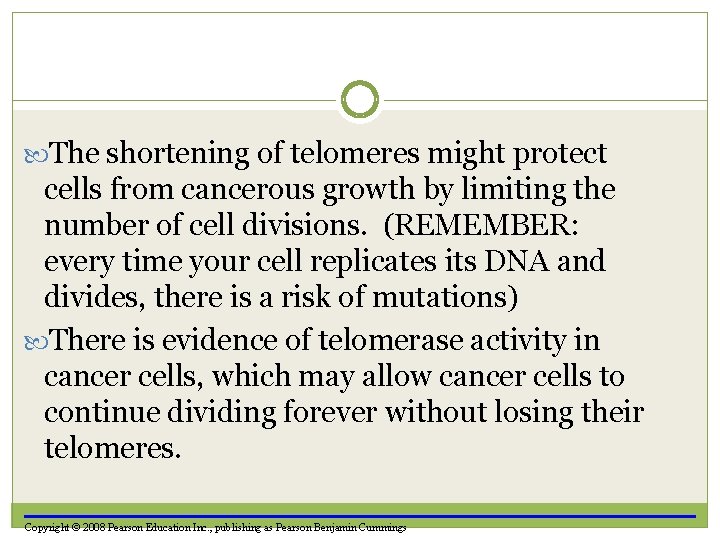 The shortening of telomeres might protect cells from cancerous growth by limiting the number of cell divisions. (REMEMBER: every time your cell replicates its DNA and divides, there is a risk of mutations)

There is evidence of telomerase activity in cancer cells, which may allow cancer cells to continue dividing forever without losing their telomeres.

Copyright © 2008 Pearson Education Inc., publishing as Pearson Benjamin Cummings